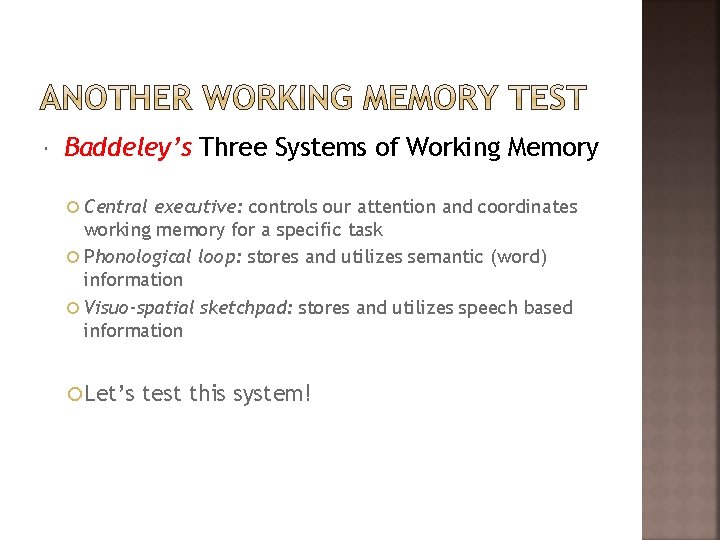 ANOTHER WORKING MEMORY TEST

Baddeley's Three Systems of Working Memory

Central executive: controls our attention and coordinates working memory for a specific task

Phonological loop: stores and utilizes semantic (word) information

Visuo-spatial sketchpad: stores and utilizes speech based information

Let's test this system!